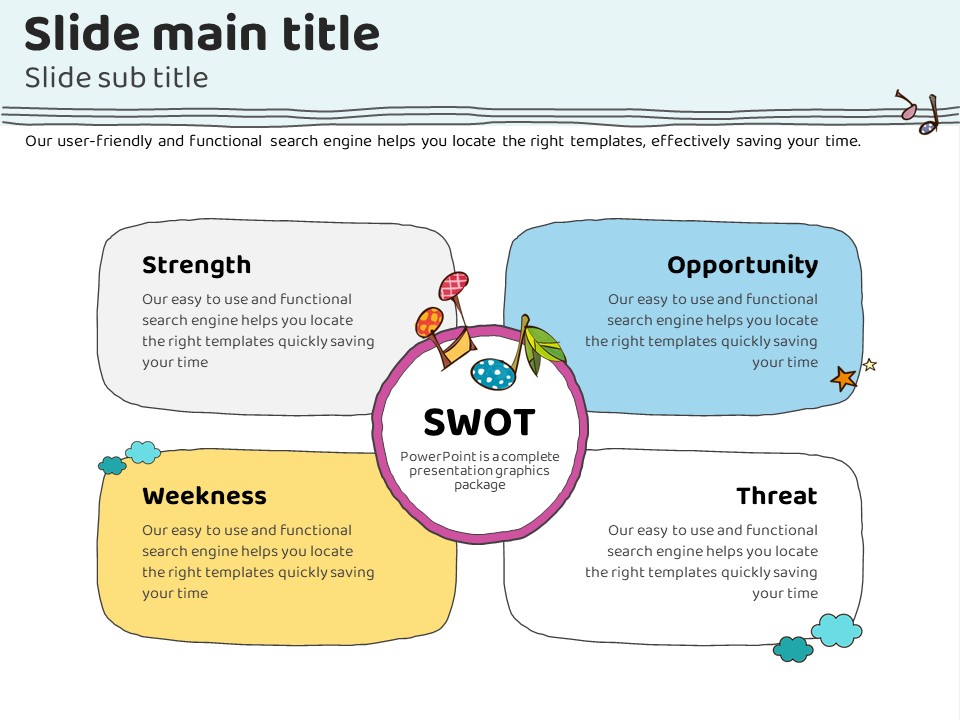 Slide main title
Slide sub title

Our user-friendly and functional search engine helps you locate the right templates, effectively saving your time.

Strength
Our easy to use and functional search engine helps you locate the right templates quickly saving your time

Opportunity
Our easy to use and functional search engine helps you locate the right templates quickly saving your time

SWOT
PowerPoint is a complete presentation graphics package

Weekness
Our easy to use and functional search engine helps you locate the right templates quickly saving your time

Threat
Our easy to use and functional search engine helps you locate the right templates quickly saving your time